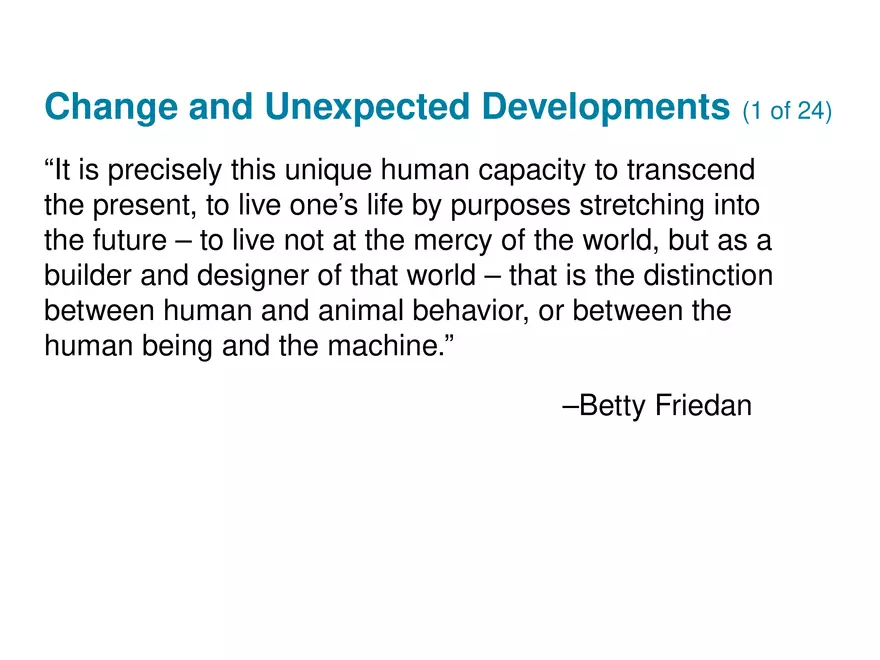 Change and Unexpected Developments (1 of 24)

“It is precisely this unique human capacity to transcend the present, to live one’s life by purposes stretching into the future – to live not at the mercy of the world, but as a builder and designer of that world – that is the distinction between human and animal behavior, or between the human being and the machine.”

–Betty Friedan